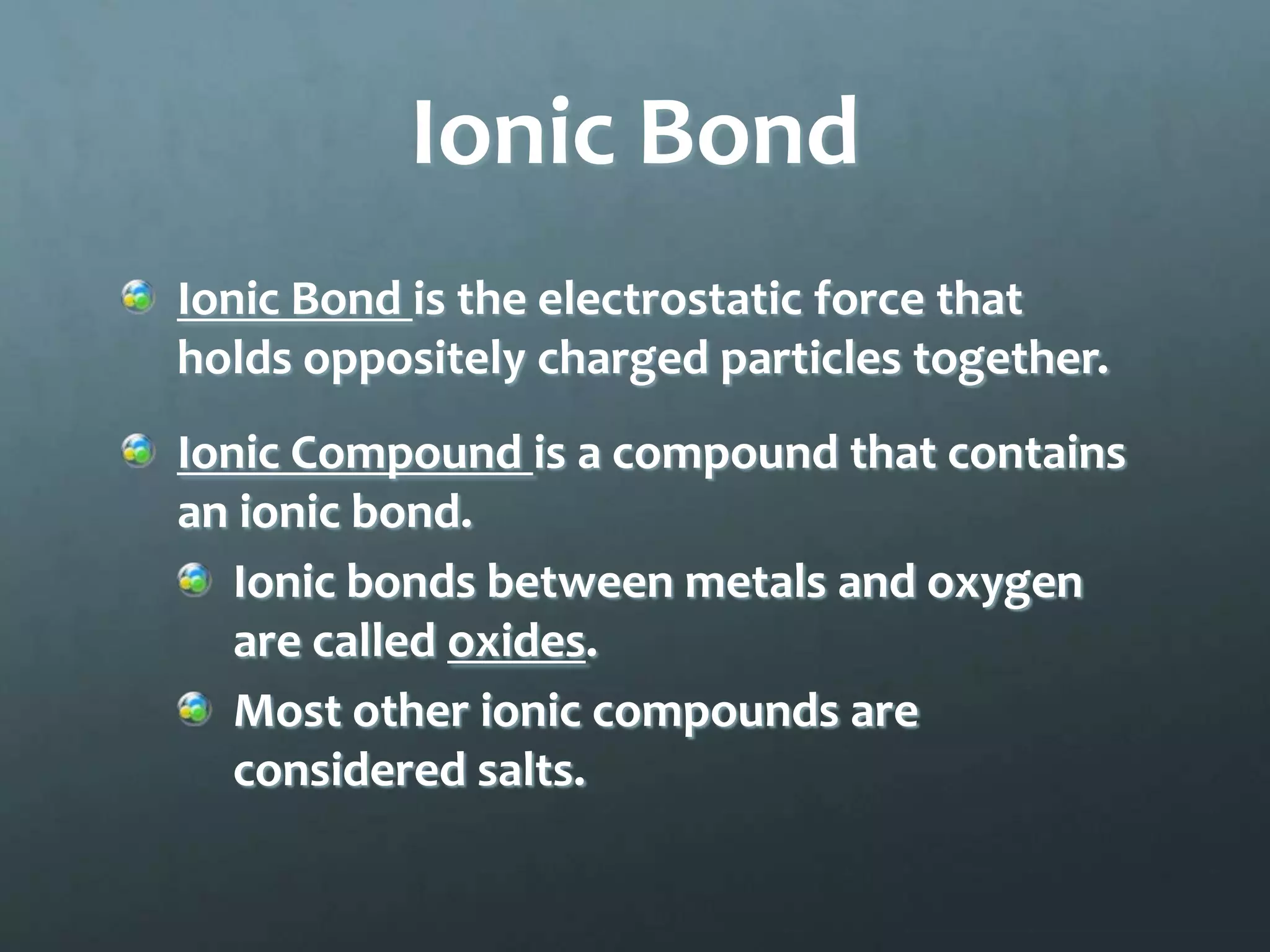 Ionic Bond

Ionic Bond is the electrostatic force that holds oppositely charged particles together.

Ionic Compound is a compound that contains an ionic bond.

Ionic bonds between metals and oxygen are called oxides.

Most other ionic compounds are considered salts.